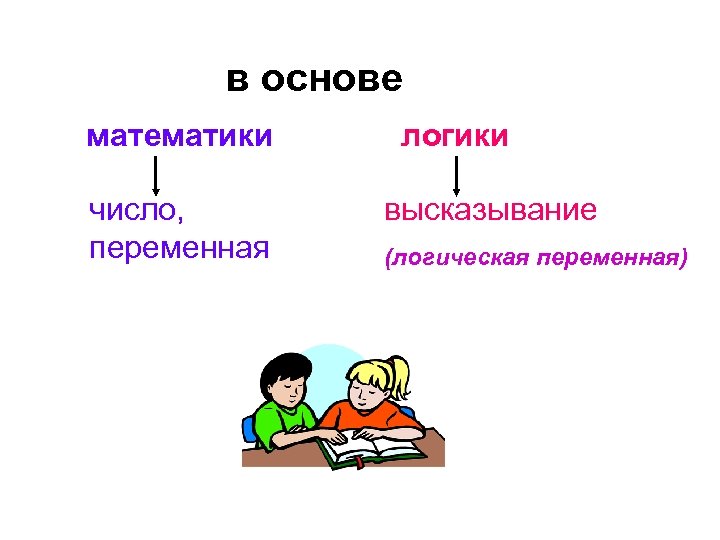 в основе

математики

число, переменная

логики

высказывание

(логическая переменная)